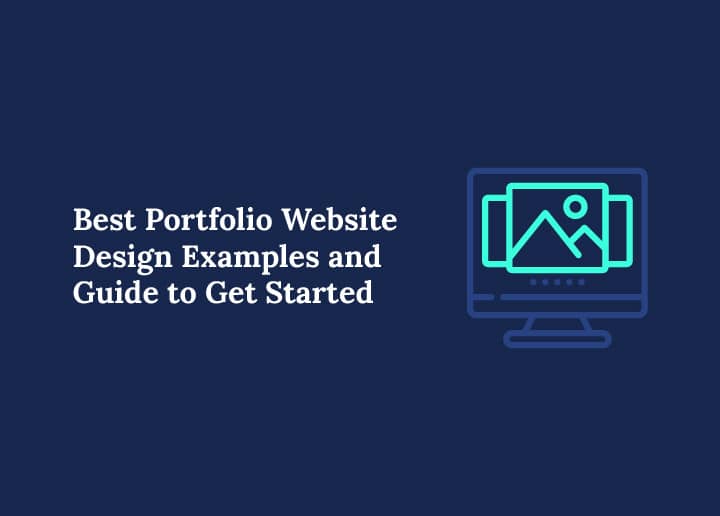 Best Portfolio Website Design Examples and Guide to Get Started